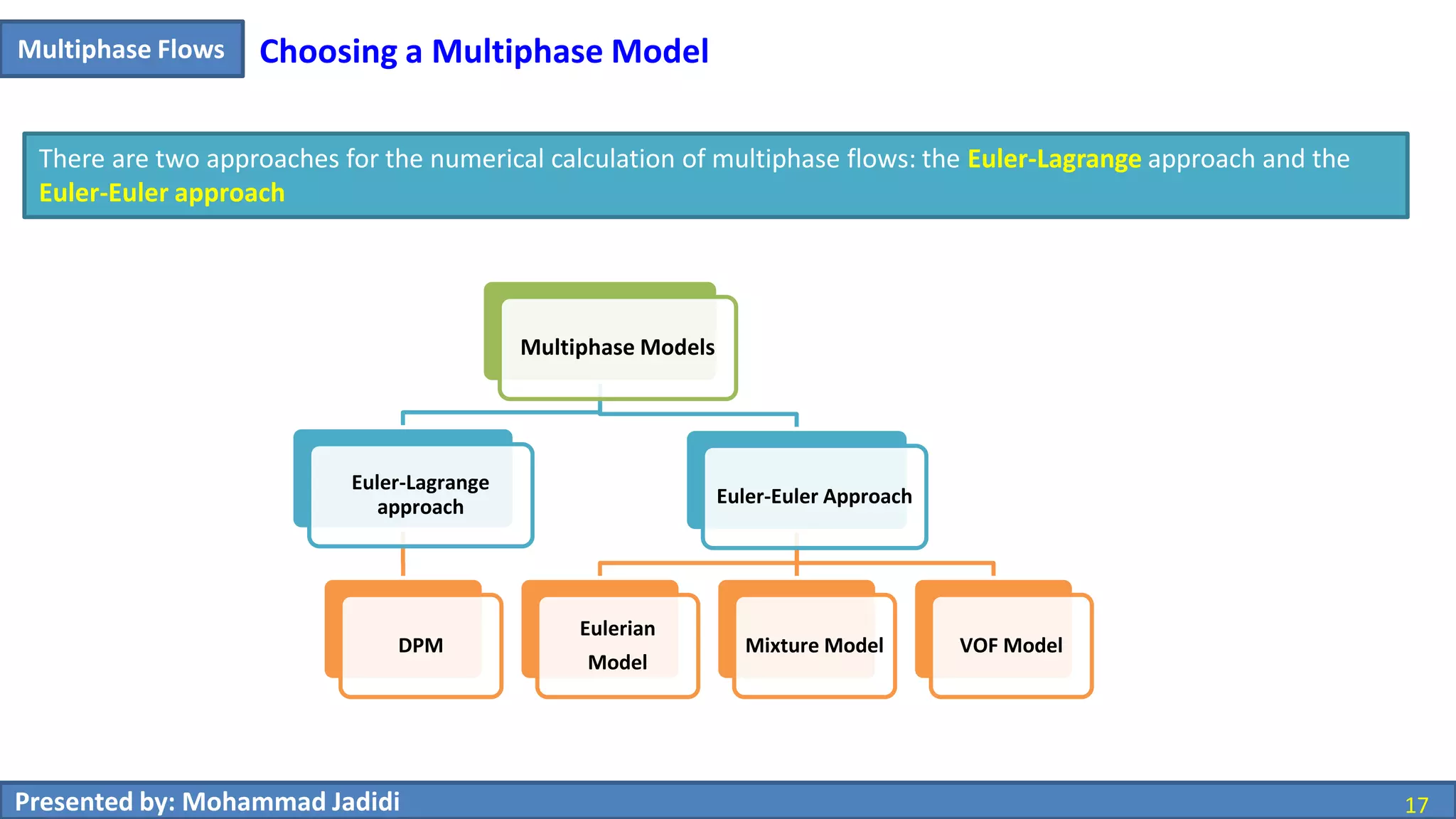 Multiphase Flows

Choosing a Multiphase Model

There are two approaches for the numerical calculation of multiphase flows: the Euler-Lagrange approach and the Euler-Euler approach

Multiphase Models

Euler-Lagrange approach

Euler-Euler Approach

DPM

Eulerian Model

Mixture Model

VOF Model

Presented by: Mohammad Jadidi

17